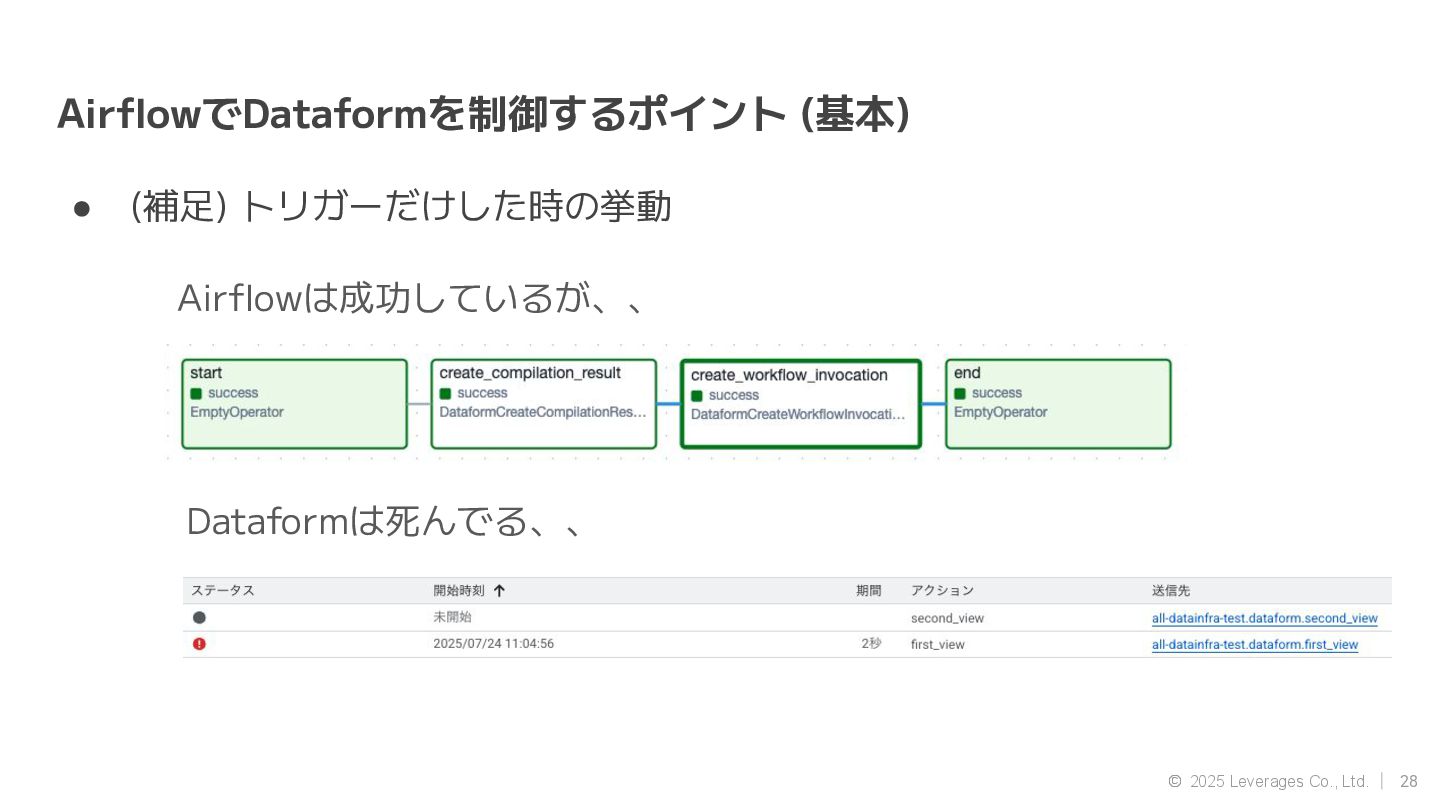 AirflowでDataformを制御するポイント (基本)

● (補足) トリガーだけした時の挙動

Airflowは成功しているが、、

start
success
EmptyOperator

create_compilation_result
success
DataformCreateCompilationRes...

create_workflow_invocation
success
DataformCreateWorkflowInvocati...

end
success
EmptyOperator

Dataformは死んでる、、

| ステータス | 開始時刻 ↑ | 期間 | アクション | 送信先 |
|---|---|---|---|---|
| | 未開始 | | second_view | all-datainfra-test.dataform.second_view |
| | 2025/07/24 11:04:56 | 2秒 | first_view | all-datainfra-test.dataform.first_view |

© 2025 Leverages Co., Ltd. | 28